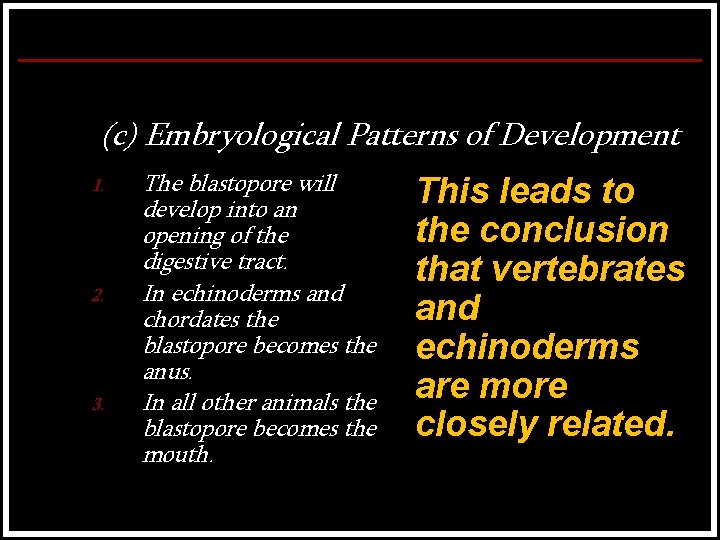 (c) Embryological Patterns of Development

1. The blastopore will develop into an opening of the digestive tract.
2. In echinoderms and chordates the blastopore becomes the anus.
3. In all other animals the blastopore becomes the mouth.

This leads to the conclusion that vertebrates and echinoderms are more closely related.